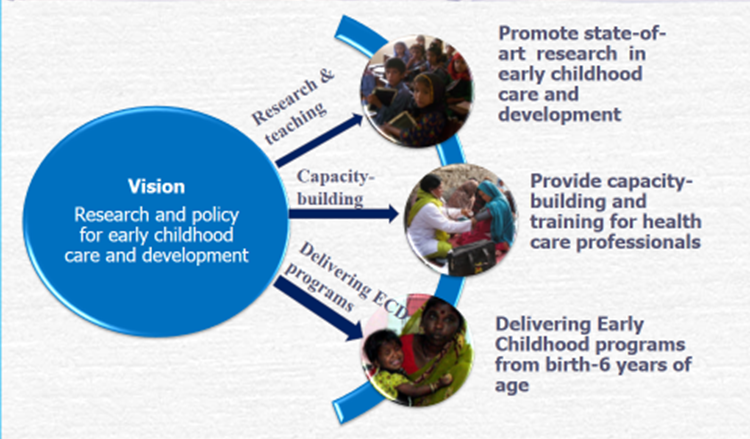 Vision
Research and policy for early childhood care and development

Research & teaching

Capacity-building

Delivering ECD programs

Promote state-of-art research in early childhood care and development

Provide capacity-building and training for health care professionals

Delivering Early Childhood programs from birth-6 years of age